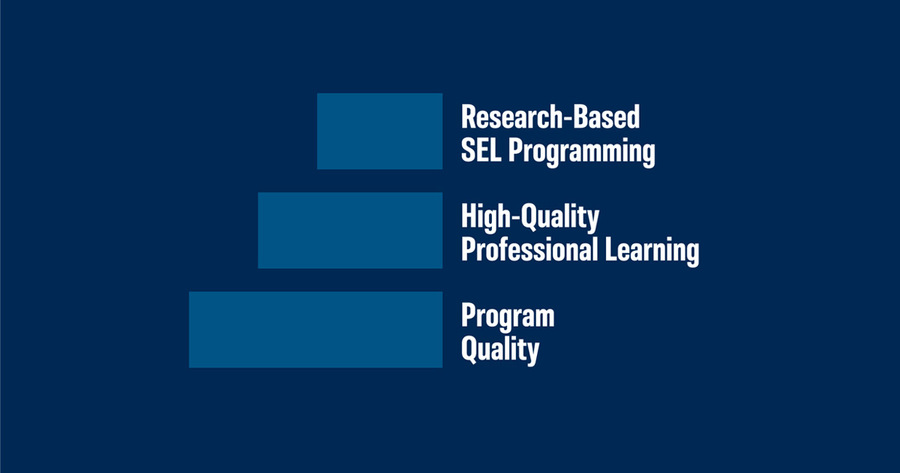 Research-Based SEL Programming

High-Quality Professional Learning

Program Quality